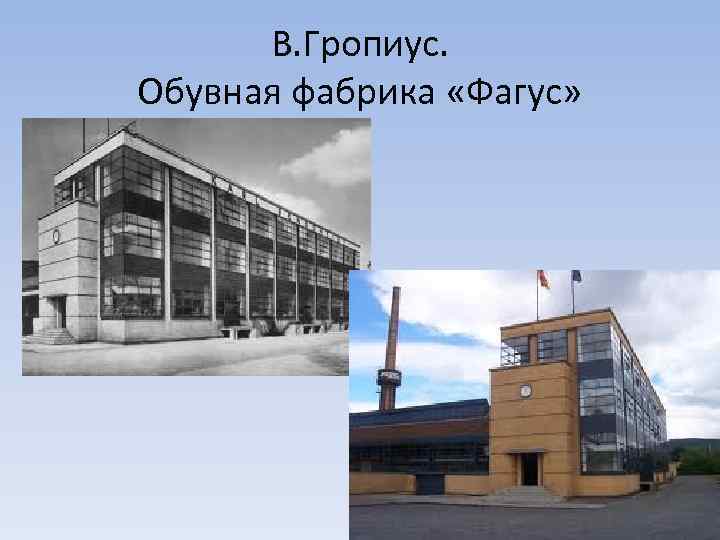 В.Гропиус.
Обувная фабрика «Фагус»